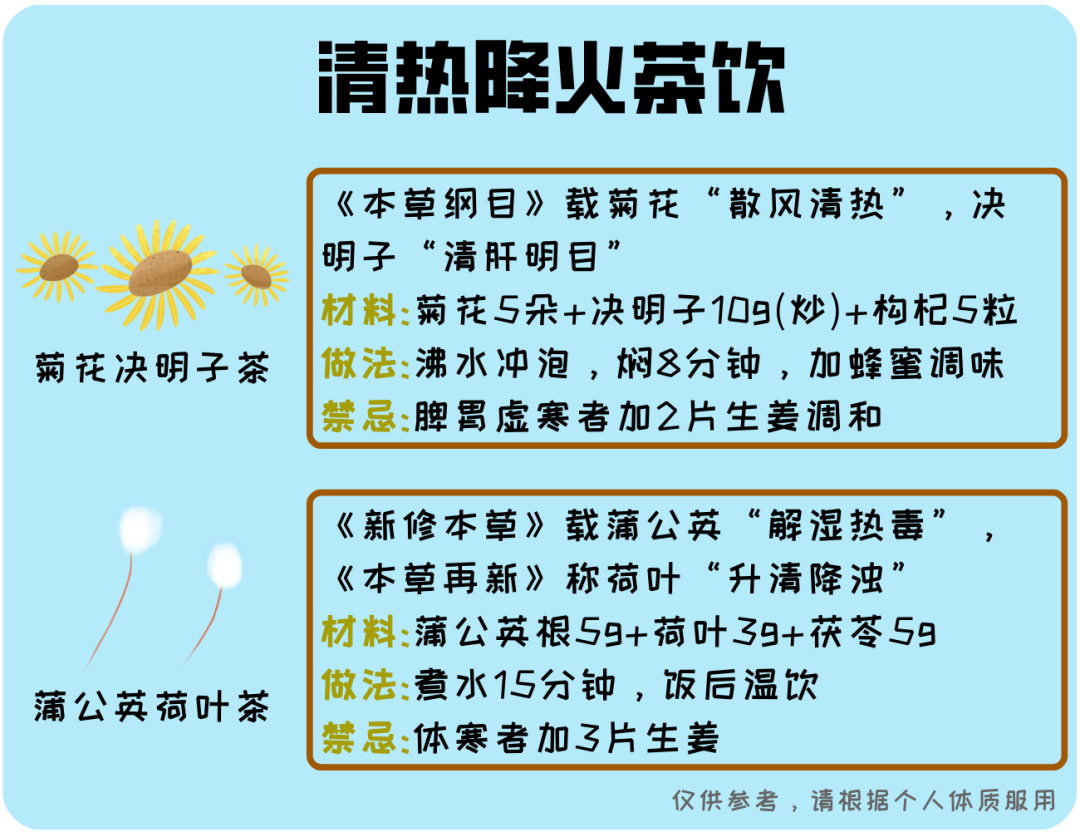 清热降火茶饮

菊花决明子茶

《本草纲目》载菊花“散风清热”，决明子“清肝明目”
材料:菊花5朵+决明子10g(炒)+枸杞5粒
做法:沸水冲泡，焖8分钟，加蜂蜜调味
禁忌:脾胃虚寒者加2片生姜调和

蒲公英荷叶茶

《新修本草》载蒲公英“解湿热毒”，《本草再新》称荷叶“升清降浊”
材料:蒲公英根5g+荷叶3g+茯苓5g
做法:煮水15分钟，饭后温饮
禁忌:体寒者加3片生姜

仅供参考，请根据个人体质服用